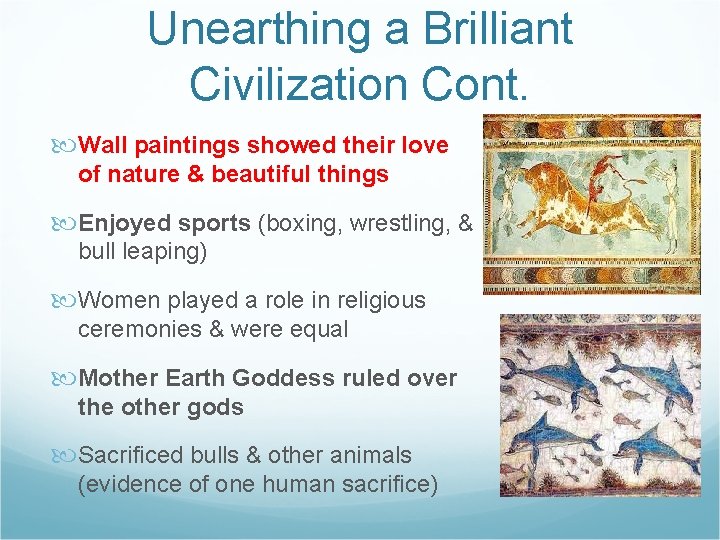 Unearthing a Brilliant Civilization Cont.

Wall paintings showed their love of nature & beautiful things

Enjoyed sports (boxing, wrestling, & bull leaping)

Women played a role in religious ceremonies & were equal

Mother Earth Goddess ruled over the other gods

Sacrificed bulls & other animals (evidence of one human sacrifice)